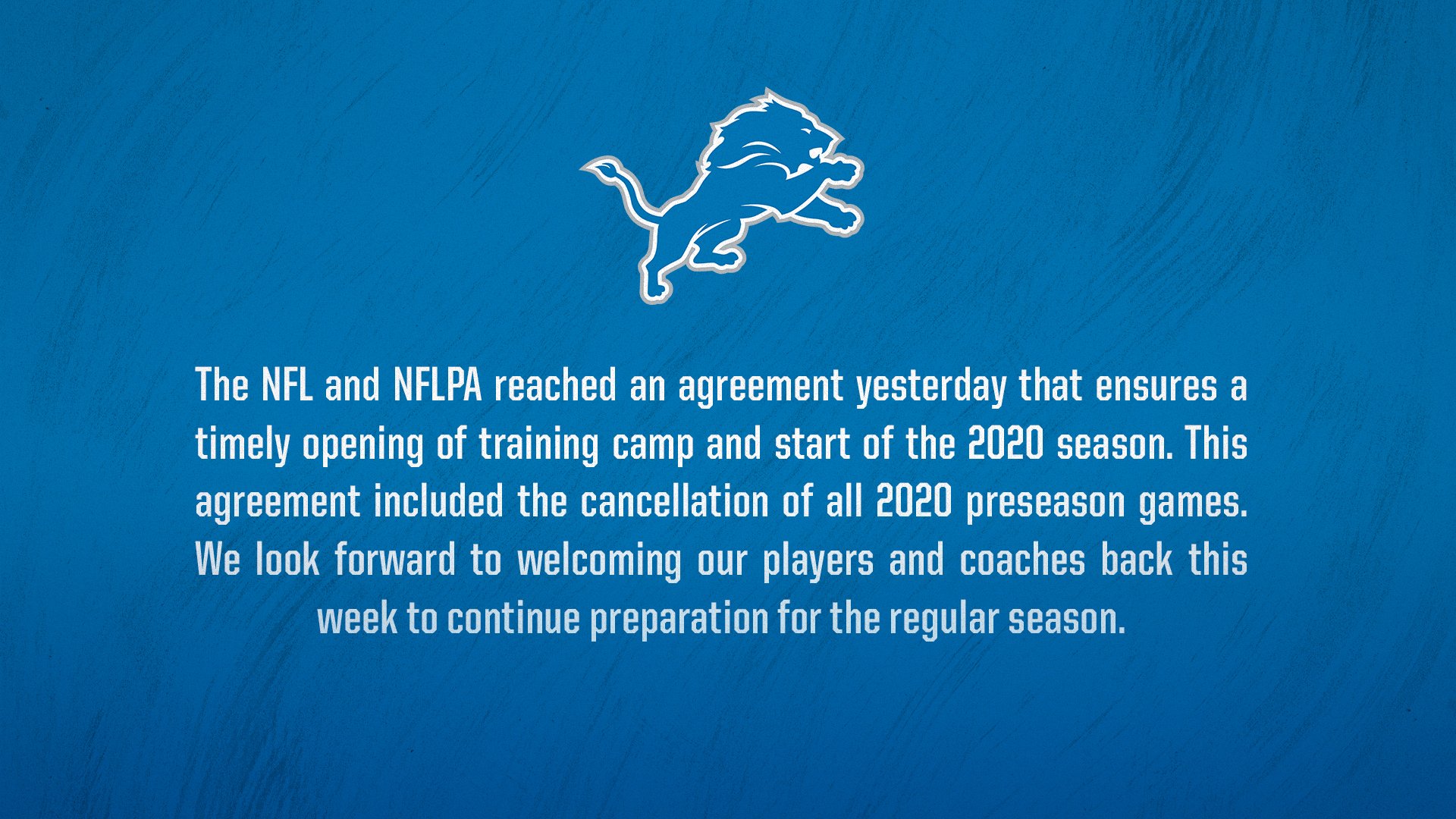 The NFL and NFLPA reached an agreement yesterday that ensures a timely opening of training camp and start of the 2020 season. This agreement included the cancellation of all 2020 preseason games. We look forward to welcoming our players and coaches back this week to continue preparation for the regular season.